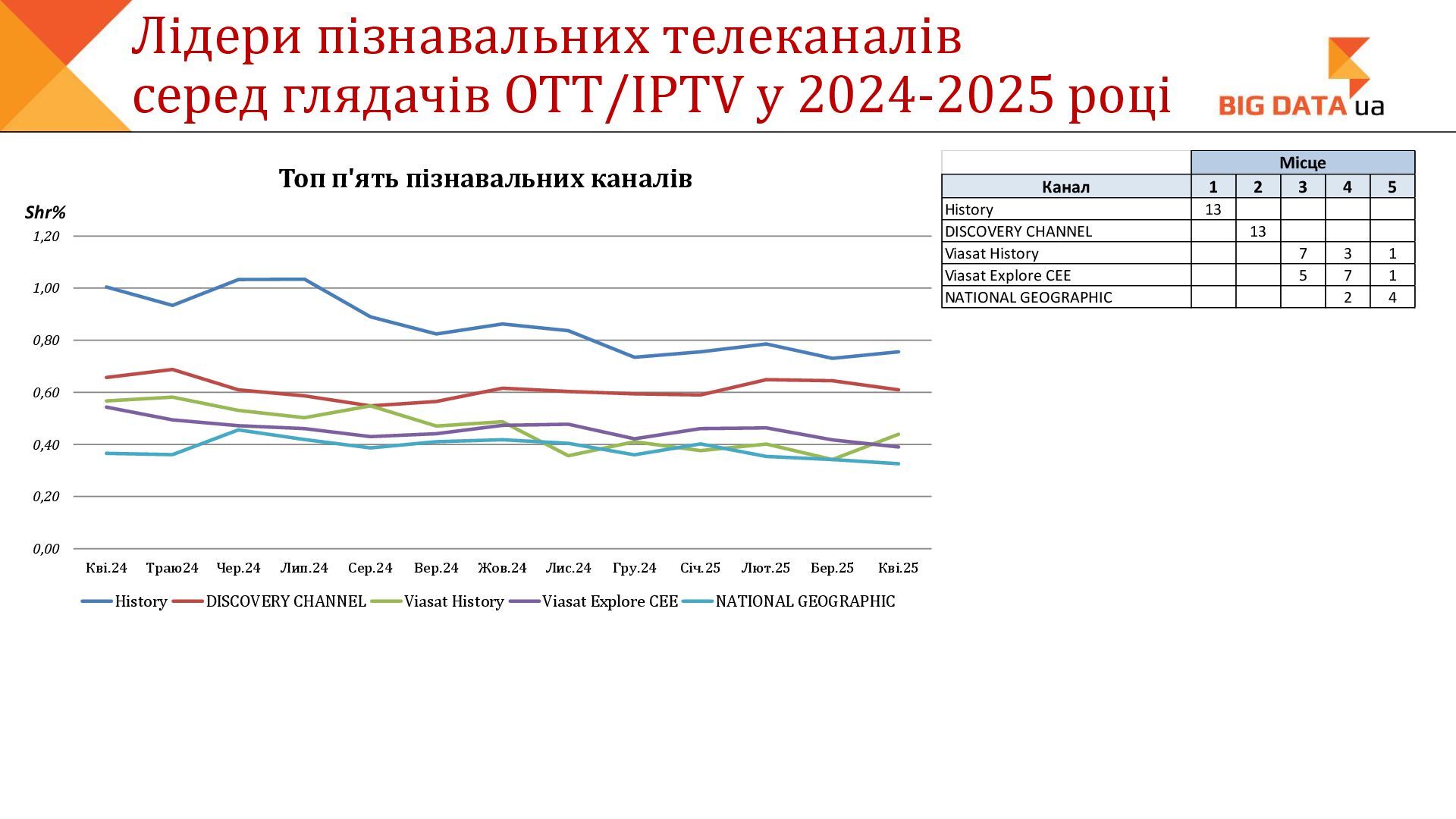 Лідери пізнавальних телеканалів серед глядачів OTT/IPTV у 2024-2025 році

BIG DATA ua

Топ п'ять пізнавальних каналів

Shr%

1,20
1,00
0,80
0,60
0,40
0,20
0,00

Кві.24 Траю24 Чер.24 Лип.24 Сер.24 Вер.24 Жов.24 Лис.24 Гру.24 Січ.25 Лют.25 Бер.25 Кві.25

History DISCOVERY CHANNEL Viasat History Viasat Explore CEE NATIONAL GEOGRAPHIC

| | Місце | | | | |
|---|---|---|---|---|---|
| Канал | 1 | 2 | 3 | 4 | 5 |
| History | 13 | | | | |
| DISCOVERY CHANNEL | | 13 | | | |
| Viasat History | | | 7 | 3 | 1 |
| Viasat Explore CEE | | | 5 | 7 | 1 |
| NATIONAL GEOGRAPHIC | | | | 2 | 4 |